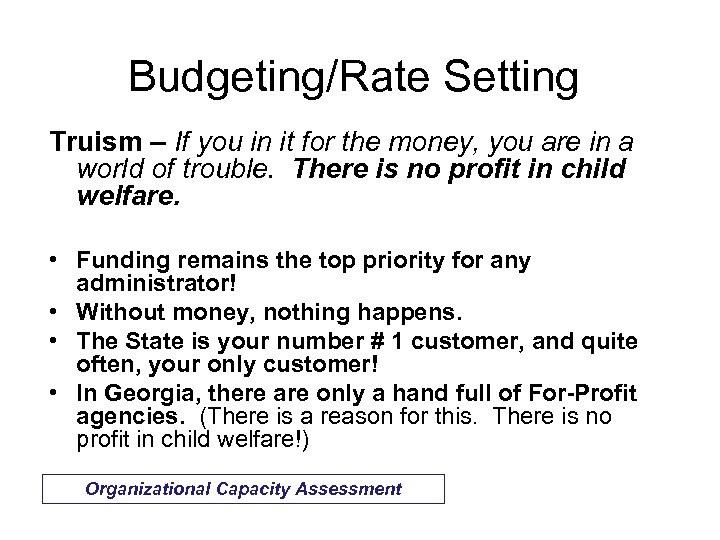 Budgeting/Rate Setting

Truism – If you in it for the money, you are in a world of trouble. There is no profit in child welfare.

• Funding remains the top priority for any administrator!
• Without money, nothing happens.
• The State is your number # 1 customer, and quite often, your only customer!
• In Georgia, there are only a hand full of For-Profit agencies. (There is a reason for this. There is no profit in child welfare!)

Organizational Capacity Assessment